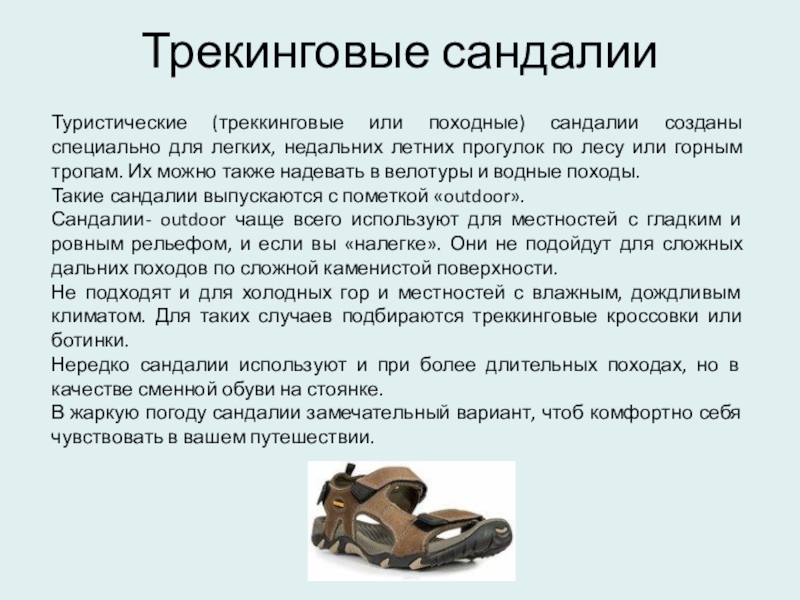 Трекинговые сандалии

Туристические (треккинговые или походные) сандалии созданы специально для легких, недальних летних прогулок по лесу или горным тропам. Их можно также надевать в велотуры и водные походы.
Такие сандалии выпускаются с пометкой «outdoor».
Сандалии- outdoor чаще всего используют для местностей с гладким и ровным рельефом, и если вы «налегке». Они не подойдут для сложных дальних походов по сложной каменистой поверхности.
Не подходят и для холодных гор и местностей с влажным, дождливым климатом. Для таких случаев подбираются треккинговые кроссовки или ботинки.
Нередко сандалии используют и при более длительных походах, но в качестве сменной обуви на стоянке.
В жаркую погоду сандалии замечательный вариант, чтоб комфортно себя чувствовать в вашем путешествии.